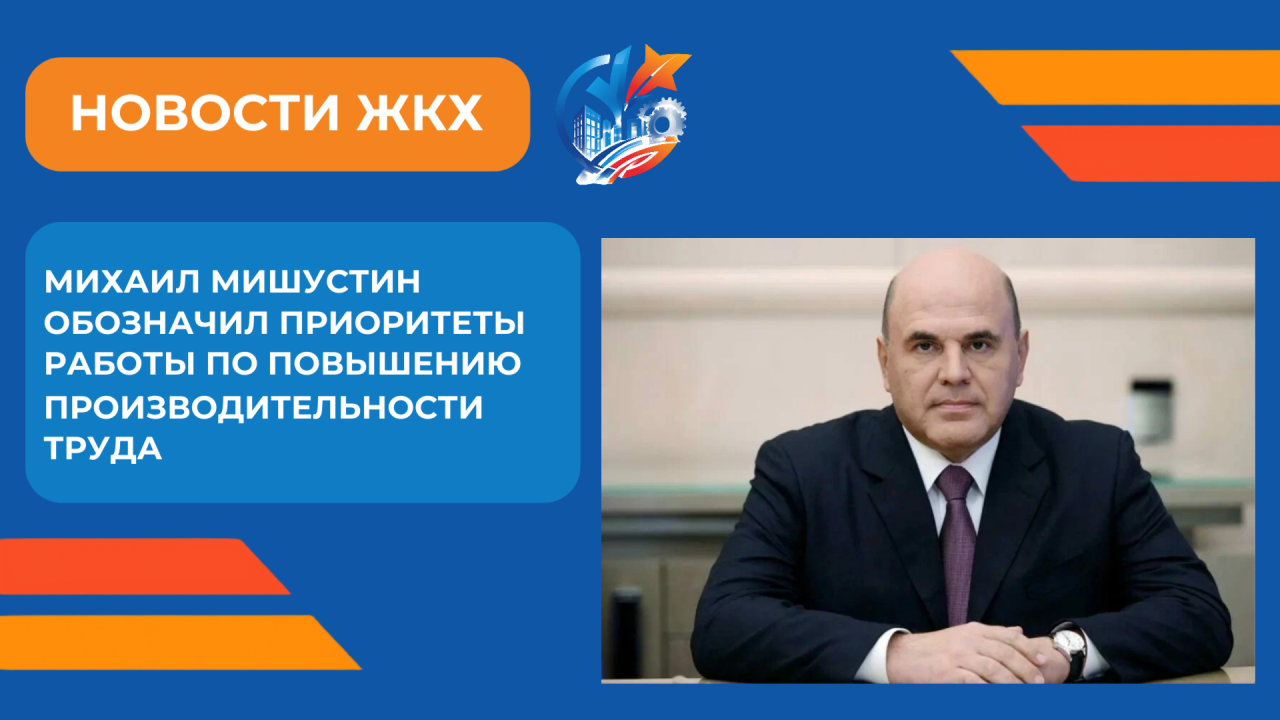 НОВОСТИ ЖКХ

МИХАИЛ МИШУСТИН ОБОЗНАЧИЛ ПРИОРИТЕТЫ РАБОТЫ ПО ПОВЫШЕНИЮ ПРОИЗВОДИТЕЛЬНОСТИ ТРУДА